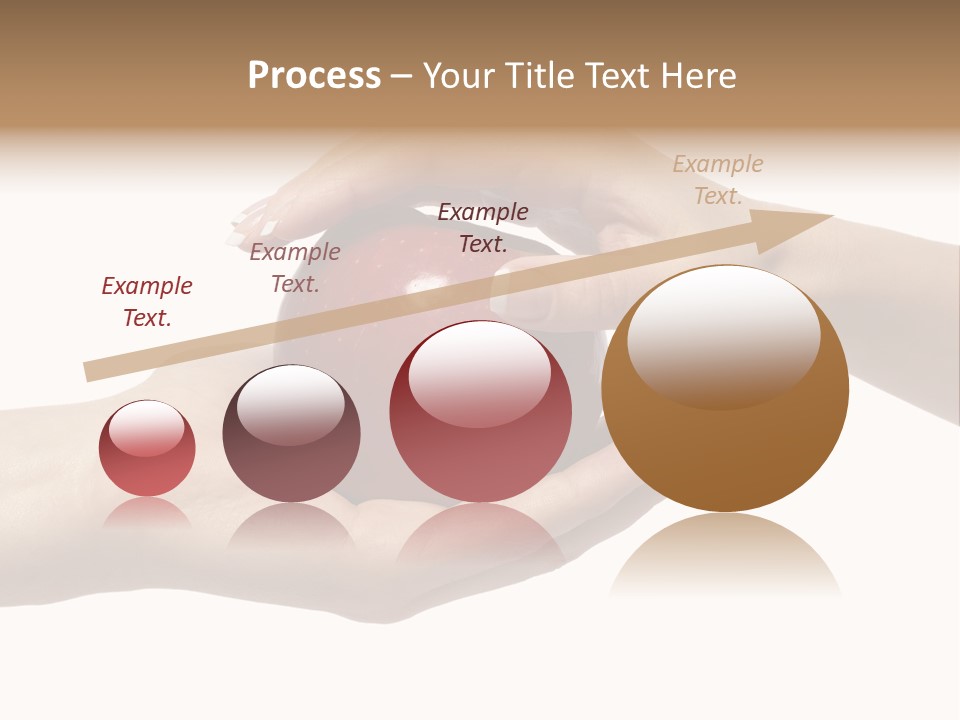 Process – Your Title Text Here

Example Text.

Example Text.

Example Text.

Example Text.